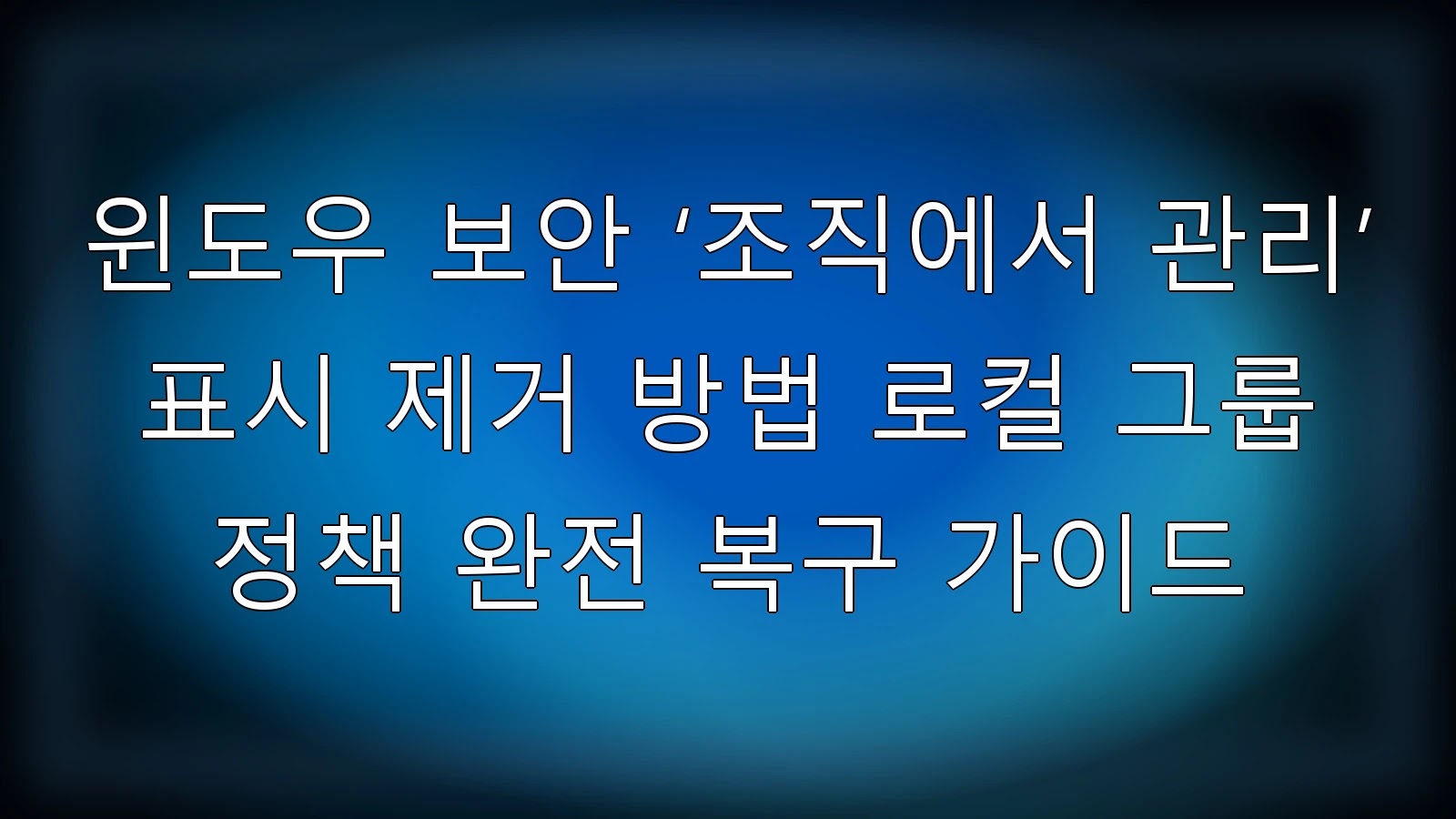 윈도우 보안 ‘조직에서 관리’ 표시 제거 방법 로컬 그룹 정책 완전 복구 가이드